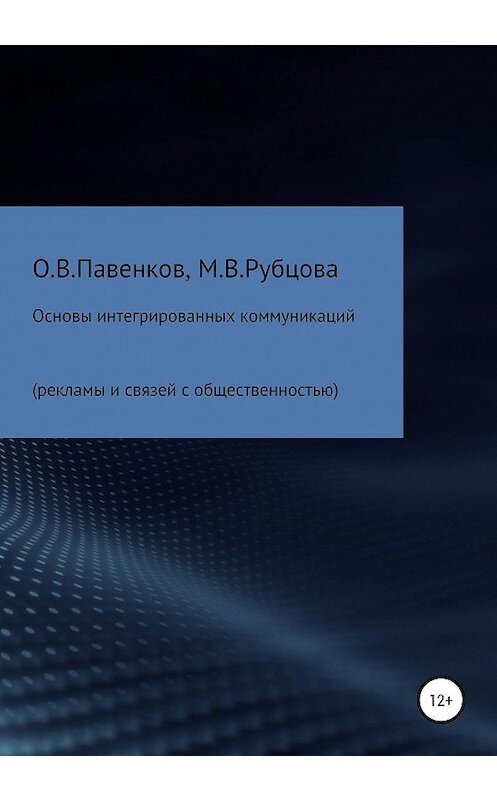 О.В.Павенков, М.В.Рубцова

Основы интегрированных коммуникаций

(рекламы и связей с общественностью)

12+